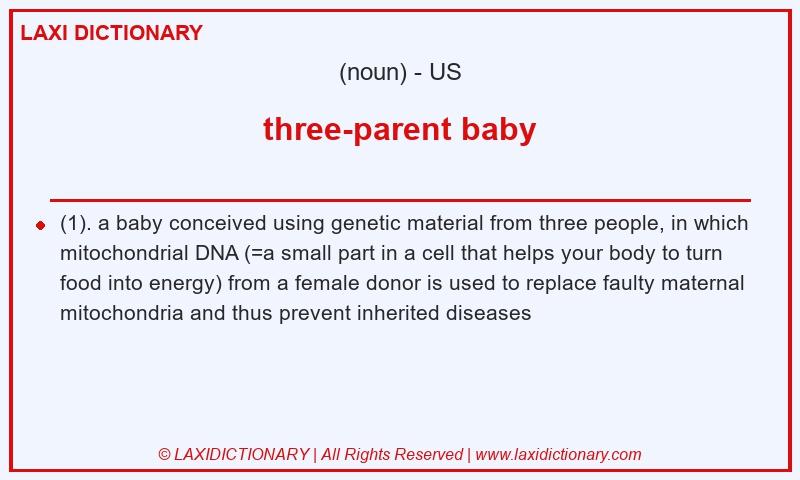 LAXI DICTIONARY

(noun) - US

three-parent baby

(1). a baby conceived using genetic material from three people, in which mitochondrial DNA (=a small part in a cell that helps your body to turn food into energy) from a female donor is used to replace faulty maternal mitochondria and thus prevent inherited diseases

© LAXIDICTIONARY | All Rights Reserved | www.laxidictionary.com